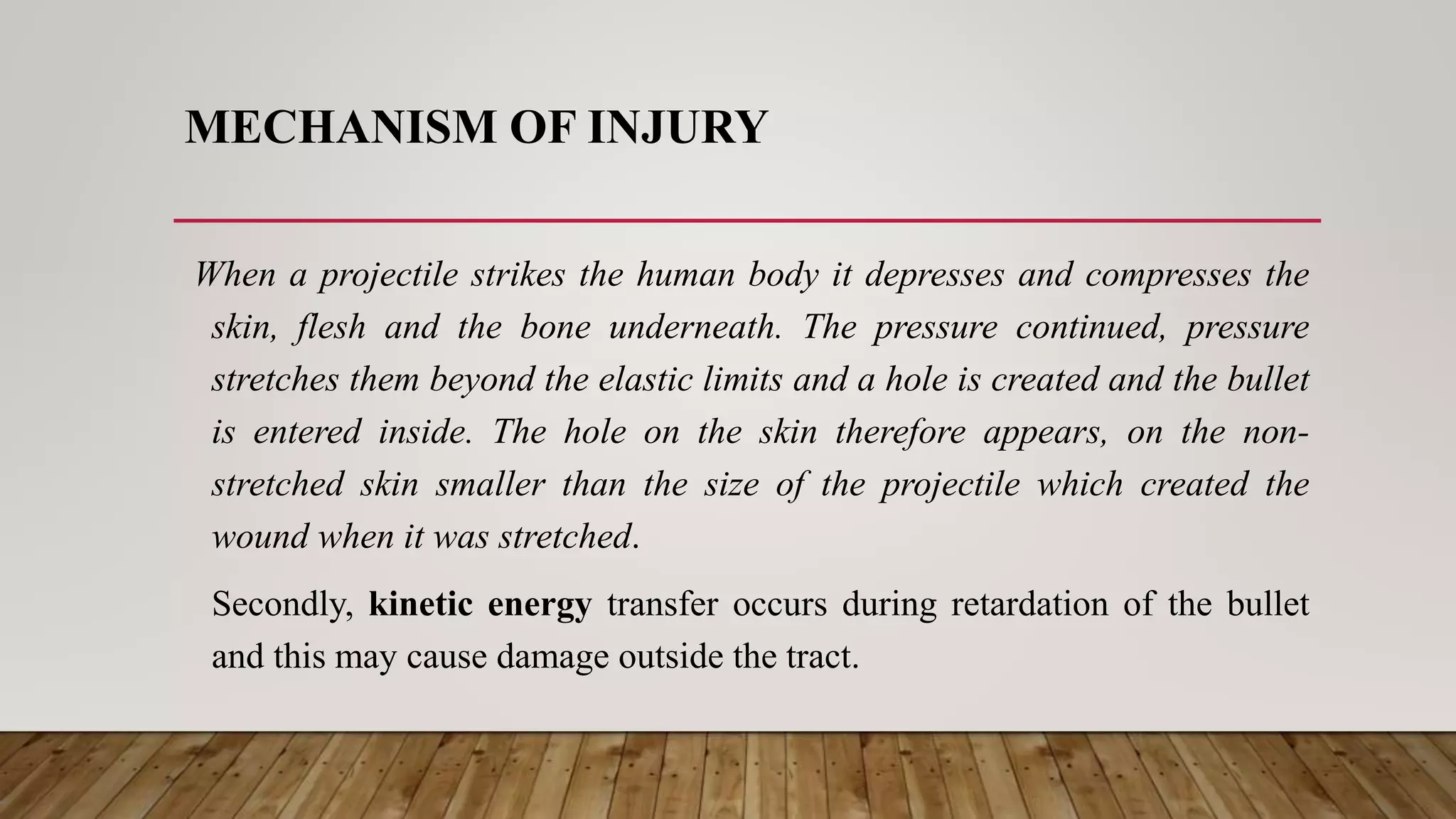 MECHANISM OF INJURY

When a projectile strikes the human body it depresses and compresses the skin, flesh and the bone underneath. The pressure continued, pressure stretches them beyond the elastic limits and a hole is created and the bullet is entered inside. The hole on the skin therefore appears, on the non-stretched skin smaller than the size of the projectile which created the wound when it was stretched.

Secondly, kinetic energy transfer occurs during retardation of the bullet and this may cause damage outside the tract.